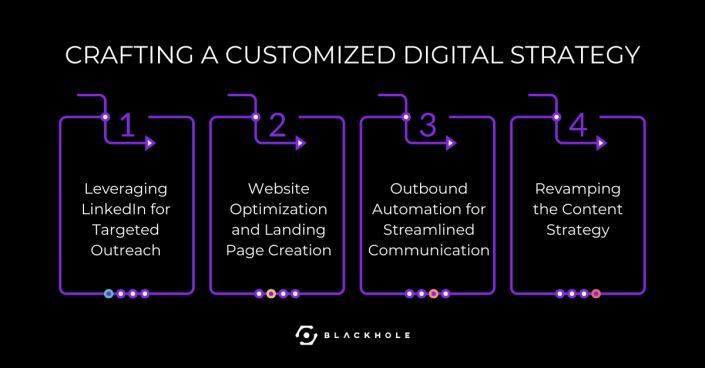 CRAFTING A CUSTOMIZED DIGITAL STRATEGY

1

Leveraging LinkedIn for Targeted Outreach

2

Website Optimization and Landing Page Creation

3

Outbound Automation for Streamlined Communication

4

Revamping the Content Strategy

BLACKHOLE